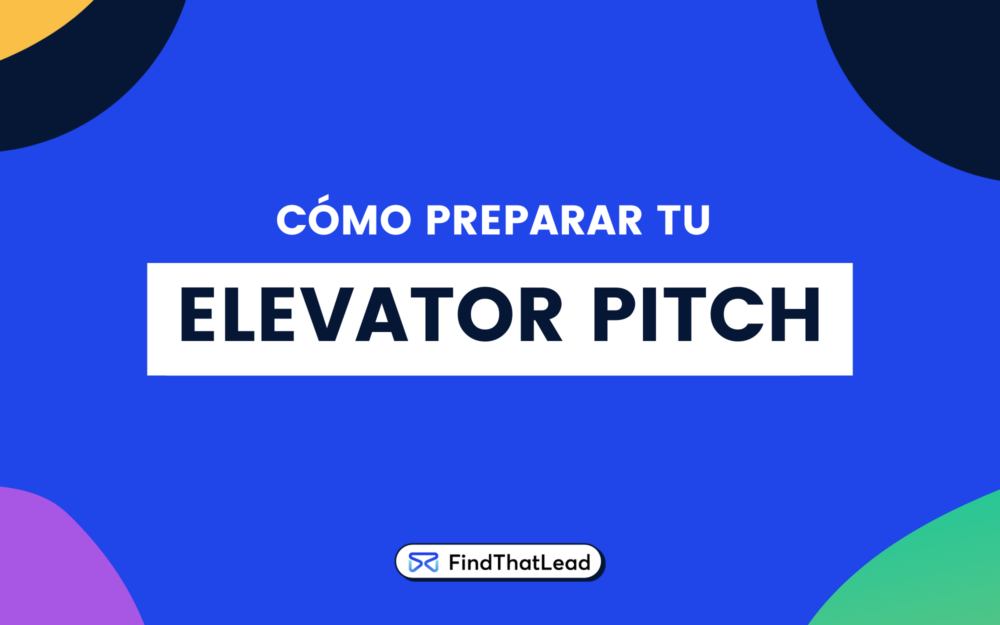 CÓMO PREPARAR TU

ELEVATOR PITCH

FindThatLead